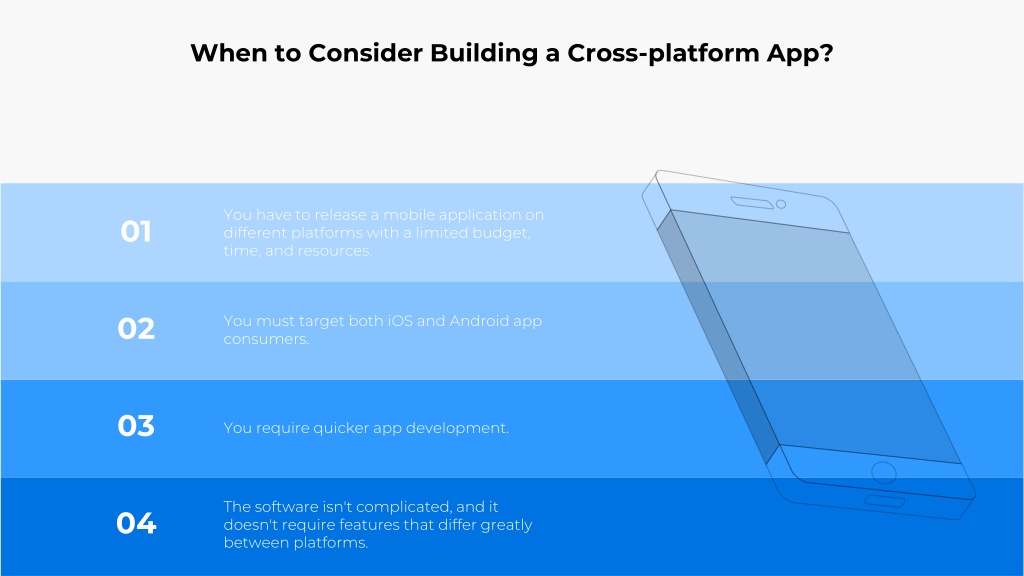 When to Consider Building a Cross-platform App?

01

You have to release a mobile application on different platforms with a limited budget, time, and resources.

02

You must target both iOS and Android app consumers.

03

You require quicker app development.

04

The software isn't complicated, and it doesn't require features that differ greatly between platforms.